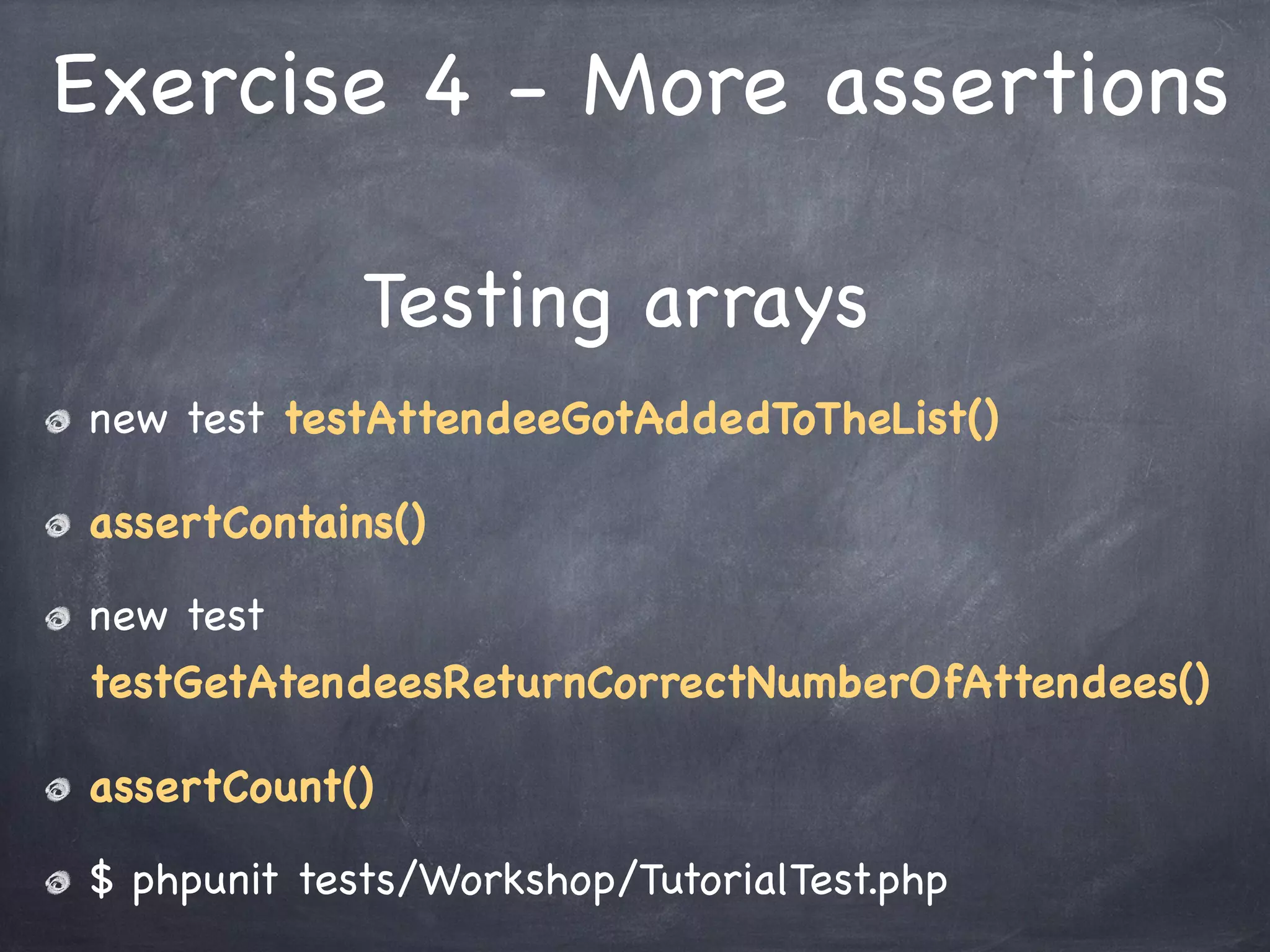 Exercise 4 - More assertions

Testing arrays

new test testAttendeeGotAddedToTheList()

assertContains()

new test testGetAtendeesReturnCorrectNumberOfAttendees()

assertCount()

$ phpunit tests/Workshop/TutorialTest.php